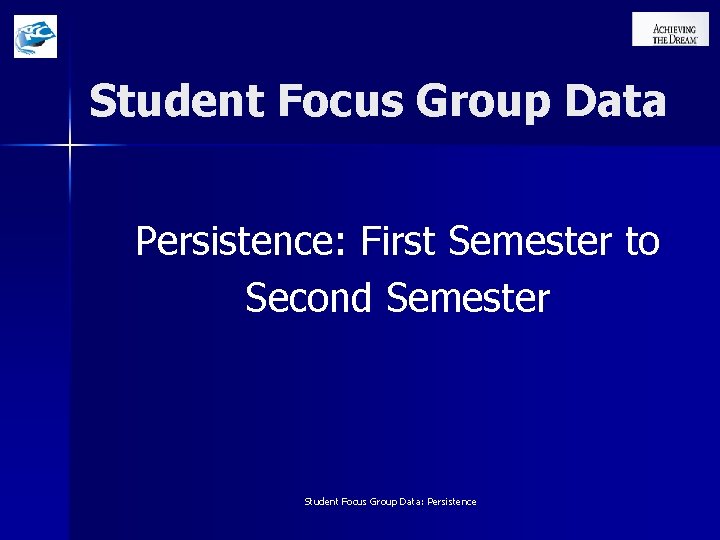 ACHIEVING THE DREAM

Student Focus Group Data

Persistence: First Semester to Second Semester

Student Focus Group Data: Persistence